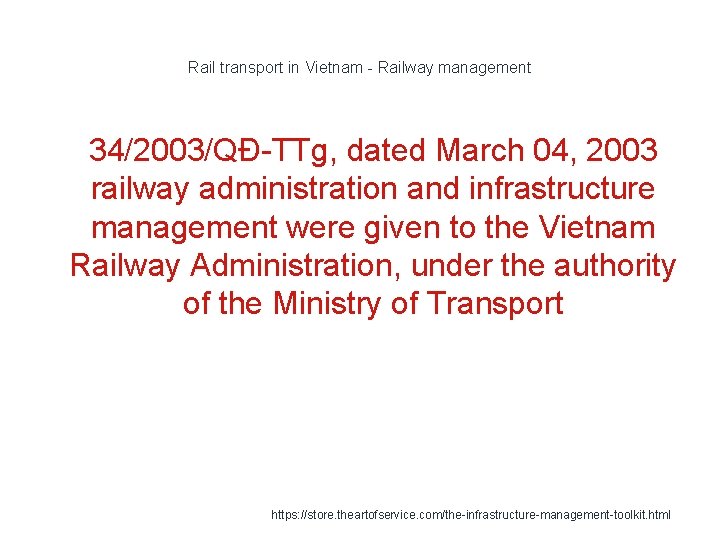 Rail transport in Vietnam - Railway management

34/2003/QĐ-TTg, dated March 04, 2003 railway administration and infrastructure management were given to the Vietnam Railway Administration, under the authority of the Ministry of Transport

https://store.theartofservice.com/the-infrastructure-management-toolkit.html